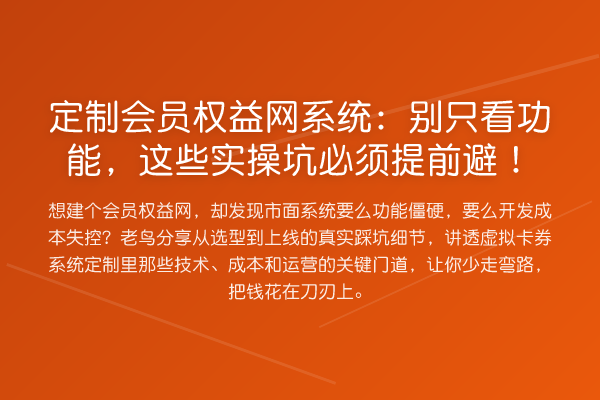 定制会员权益网系统：别只看功能，这些实操坑必须提前避！

想建个会员权益网，却发现市面系统要么功能僵硬，要么开发成本失控？老鸟分享从选型到上线的真实踩坑细节，讲透虚拟卡券系统定制里那些技术、成本和运营的关键门道，让你少走弯路，把钱花在刀刃上。